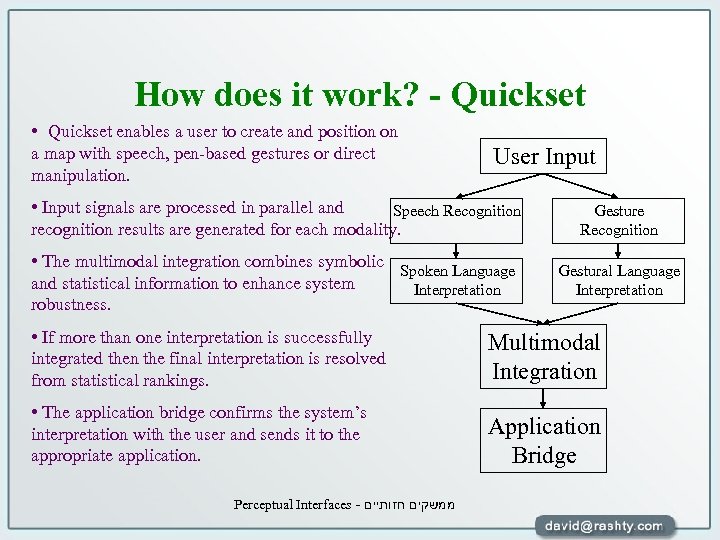 How does it work? - Quickset

• Quickset enables a user to create and position on a map with speech, pen-based gestures or direct manipulation.

• Input signals are processed in parallel and recognition results are generated for each modality.

• The multimodal integration combines symbolic and statistical information to enhance system robustness.

• If more than one interpretation is successfully integrated then the final interpretation is resolved from statistical rankings.

• The application bridge confirms the system's interpretation with the user and sends it to the appropriate application.

User Input

Speech Recognition

Gesture Recognition

Spoken Language Interpretation

Gestural Language Interpretation

Multimodal Integration

Application Bridge

Perceptual Interfaces - ממשקים חזותיים

david@rashty.com